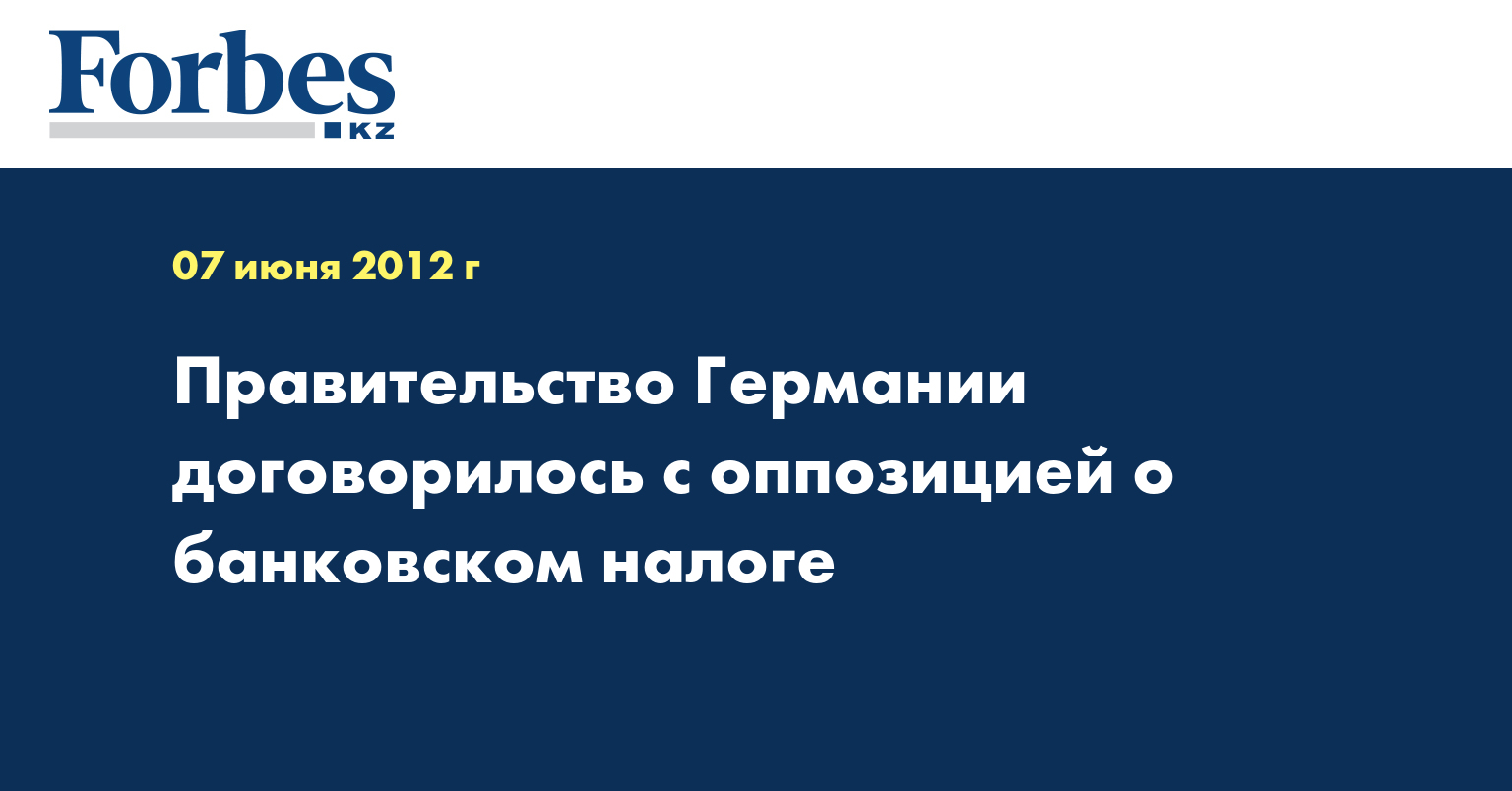 Forbes
KZ

07 июня 2012 г

Правительство Германии договорилось с оппозицией о банковском налоге